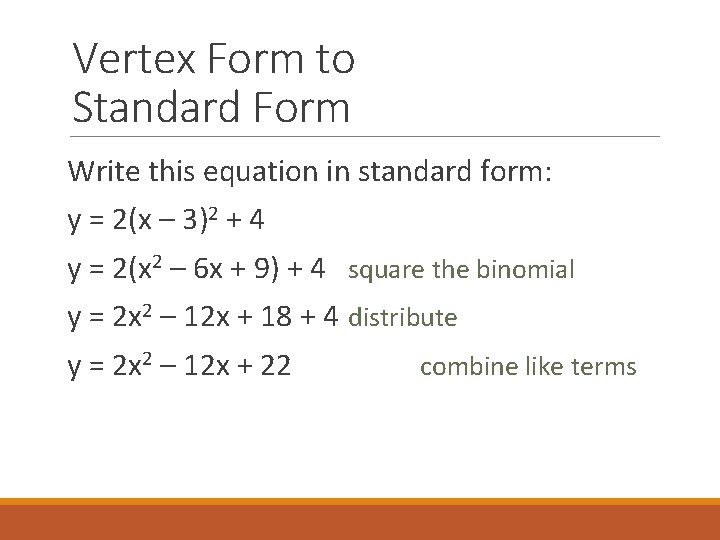 Vertex Form to Standard Form

Write this equation in standard form:

$y = 2(x - 3)^2 + 4$

$y = 2(x^2 - 6x + 9) + 4$ square the binomial

$y = 2x^2 - 12x + 18 + 4$ distribute

$y = 2x^2 - 12x + 22$ combine like terms